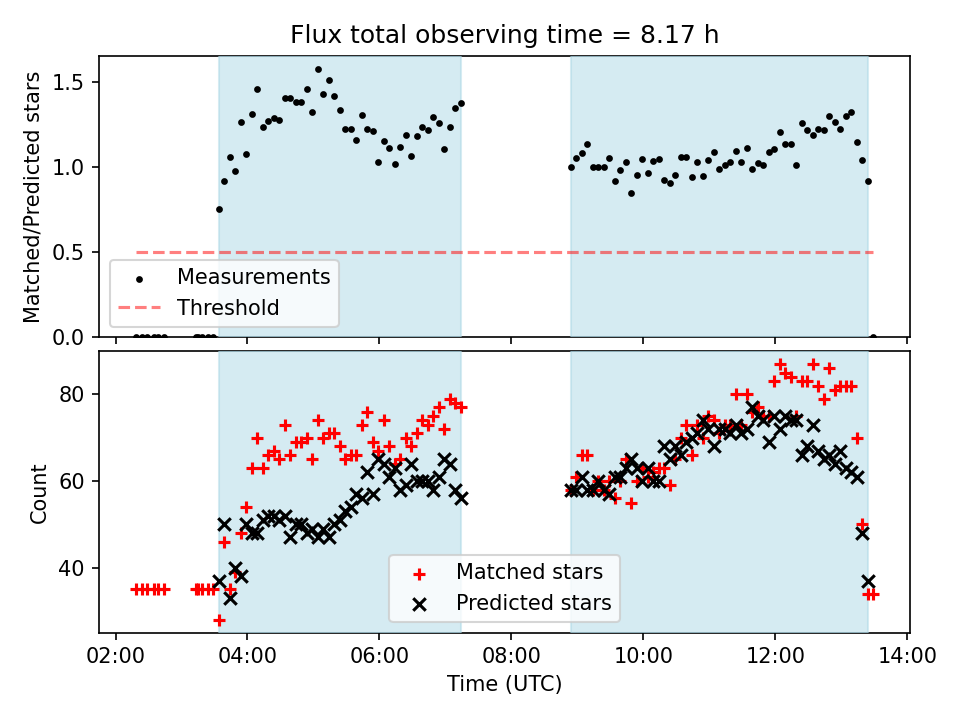 Flux total observing time = 8.17 h

Matched/Predicted stars

1.5
1.0
0.5
0.0

Measurements
Threshold

Count

80
60
40

Matched stars
Predicted stars

02:00 04:00 06:00 08:00 10:00 12:00 14:00
Time (UTC)